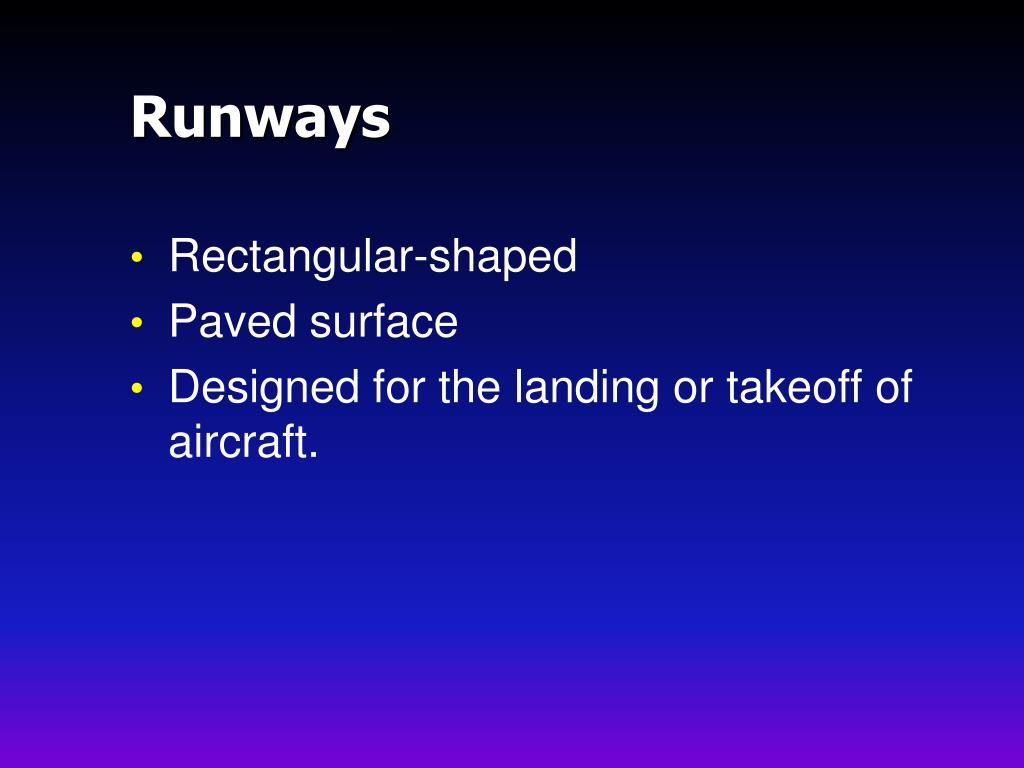 Runways

• Rectangular-shaped
• Paved surface
• Designed for the landing or takeoff of aircraft.